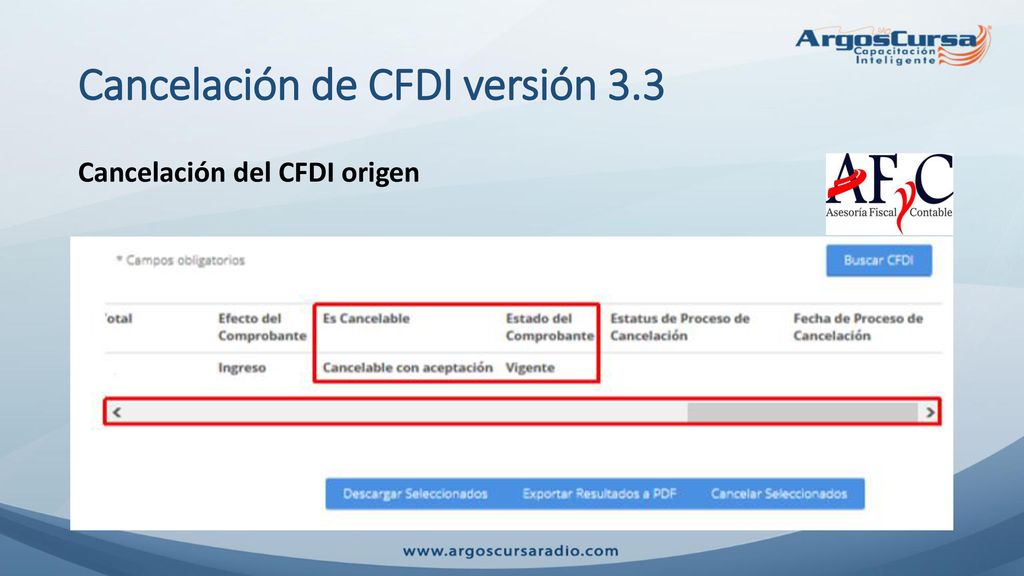 ArgosCursa
Capacitación Inteligente

Cancelación de CFDI versión 3.3

Cancelación del CFDI origen

AFyC
Asesoría Fiscal Contable

* Campos obligatorios

Buscar CFDI

| otal | Efecto del Comprobante | Es Cancelable | Estado del Comprobante | Estatus de Proceso de Cancelación | Fecha de Proceso de Cancelación |
|---|---|---|---|---|---|
| | Ingreso | Cancelable con aceptación | Vigente | | |

Descargar Seleccionados   Exportar Resultados a PDF   Cancelar Seleccionados

www.argoscursaradio.com